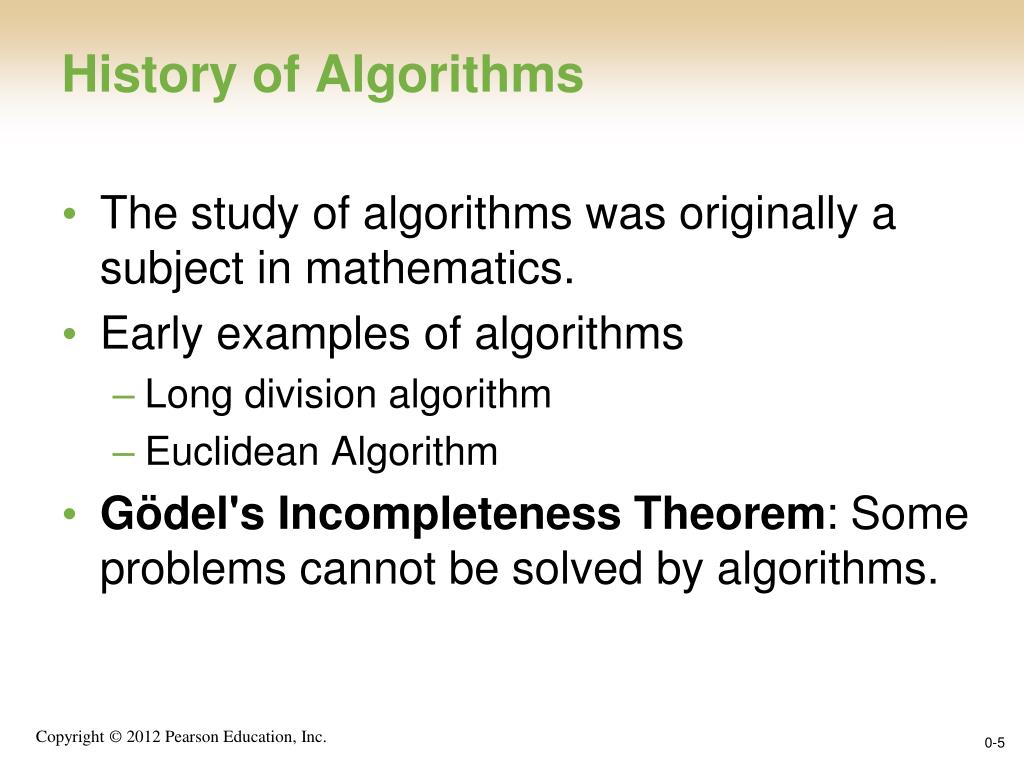 History of Algorithms

• The study of algorithms was originally a subject in mathematics.
• Early examples of algorithms
– Long division algorithm
– Euclidean Algorithm
• Gödel's Incompleteness Theorem: Some problems cannot be solved by algorithms.

Copyright © 2012 Pearson Education, Inc.

0-5